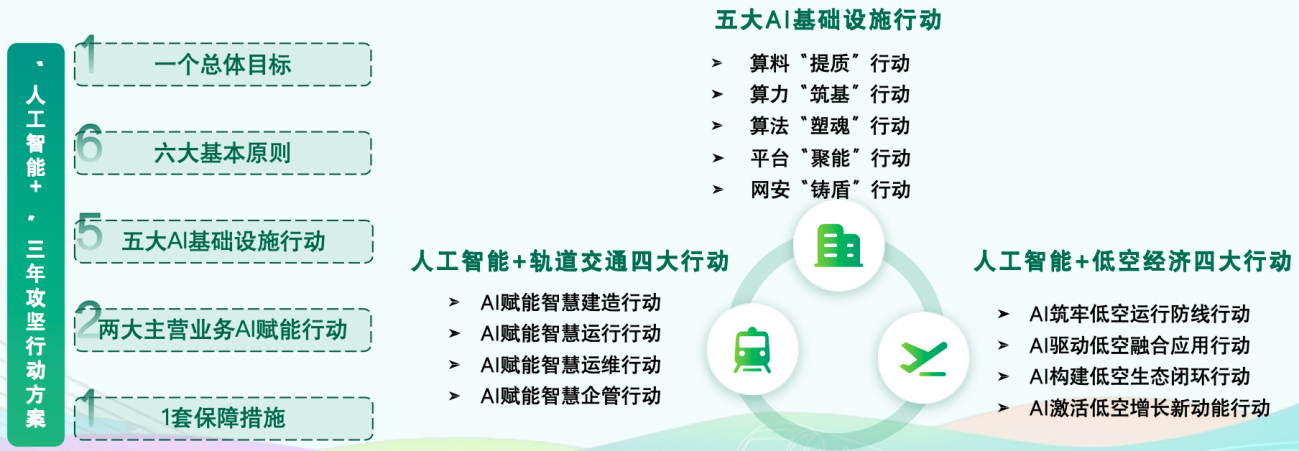 “人工智能+”三年攻坚行动方案

1 一个总体目标

6 六大基本原则

5 五大AI基础设施行动

2 两大主营业务AI赋能行动

1 1套保障措施

五大AI基础设施行动

➤ 算料“提质”行动
➤ 算力“筑基”行动
➤ 算法“塑魂”行动
➤ 平台“聚能”行动
➤ 网安“铸盾”行动

人工智能+轨道交通四大行动

➤ AI赋能智慧建造行动
➤ AI赋能智慧运行行动
➤ AI赋能智慧运维行动
➤ AI赋能智慧企管行动

人工智能+低空经济四大行动

➤ AI筑牢低空运行防线行动
➤ AI驱动低空融合应用行动
➤ AI构建低空生态闭环行动
➤ AI激活低空增长新动能行动